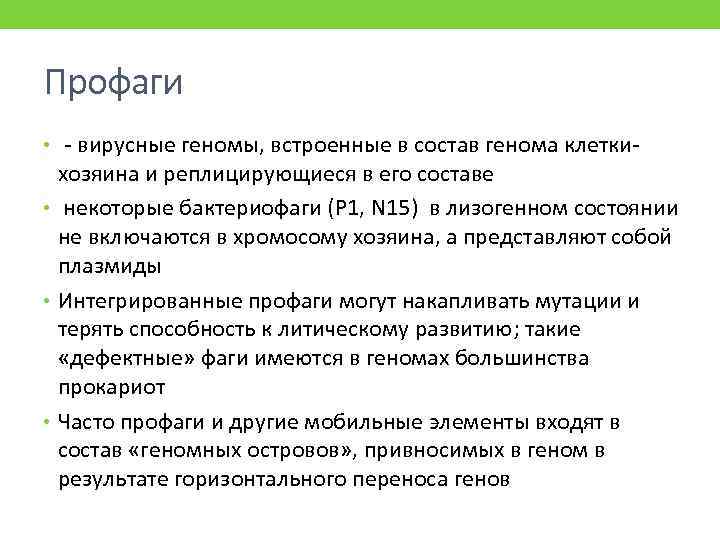 Профаги

• - вирусные геномы, встроенные в состав генома клетки-хозяина и реплицирующиеся в его составе

• некоторые бактериофаги (P1, N15) в лизогенном состоянии не включаются в хромосому хозяина, а представляют собой плазмиды

• Интегрированные профаги могут накапливать мутации и терять способность к литическому развитию; такие «дефектные» фаги имеются в геномах большинства прокариот

• Часто профаги и другие мобильные элементы входят в состав «геномных островов», привносимых в геном в результате горизонтального переноса генов